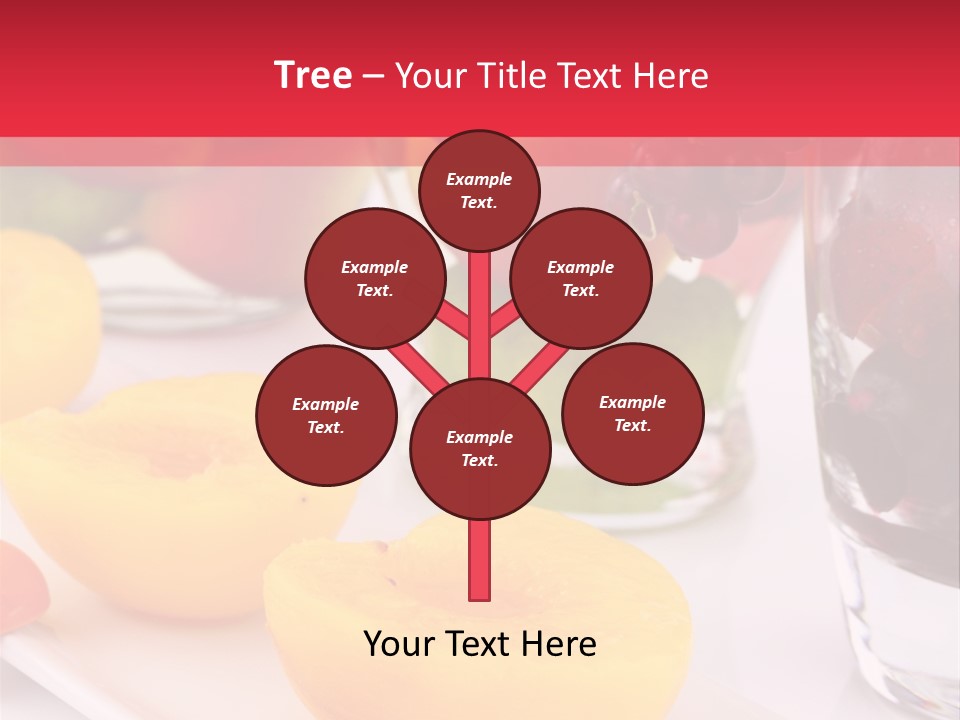 Tree – Your Title Text Here

Example Text.

Example Text.

Example Text.

Example Text.

Example Text.

Example Text.

Your Text Here